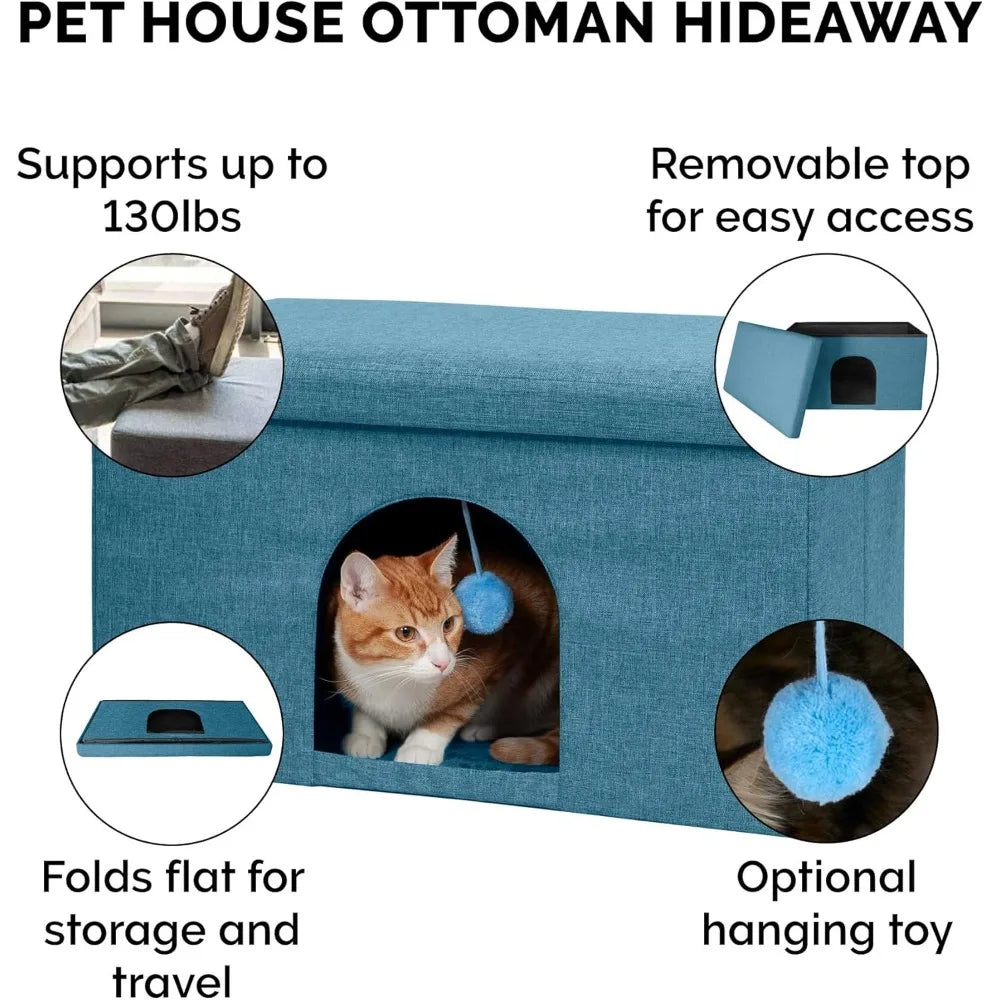 PET HOUSE OTTOMAN HIDEAWAY

Supports up to 130lbs

Removable top for easy access

Folds flat for storage and travel

Optional hanging toy